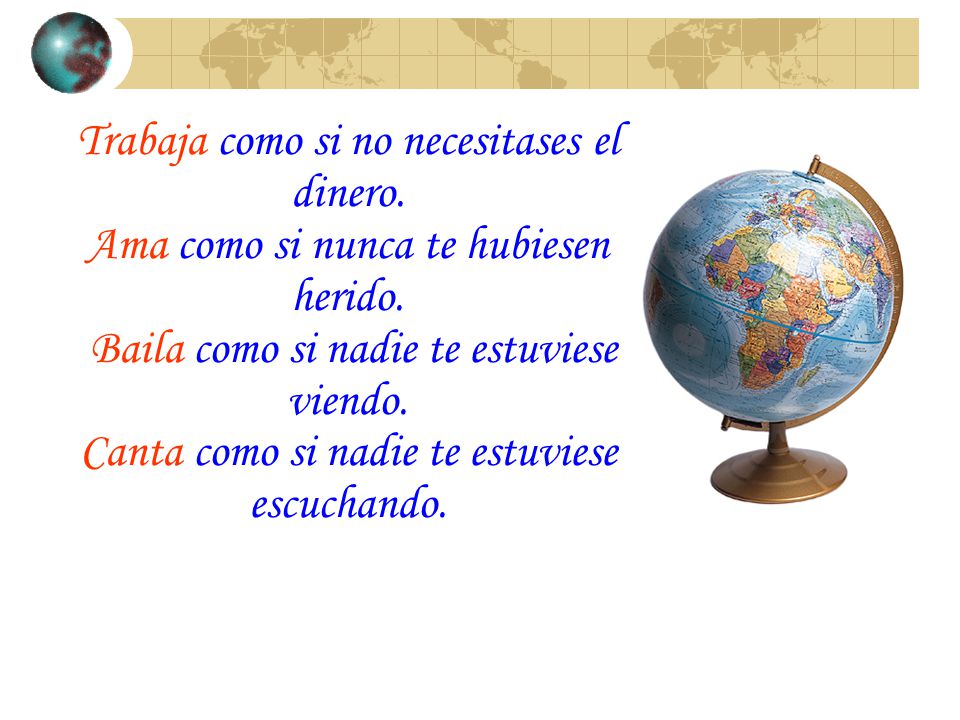 Trabaja como si no necesitases el dinero.
Ama como si nunca te hubiesen herido.
Baila como si nadie te estuviese viendo.
Canta como si nadie te estuviese escuchando.